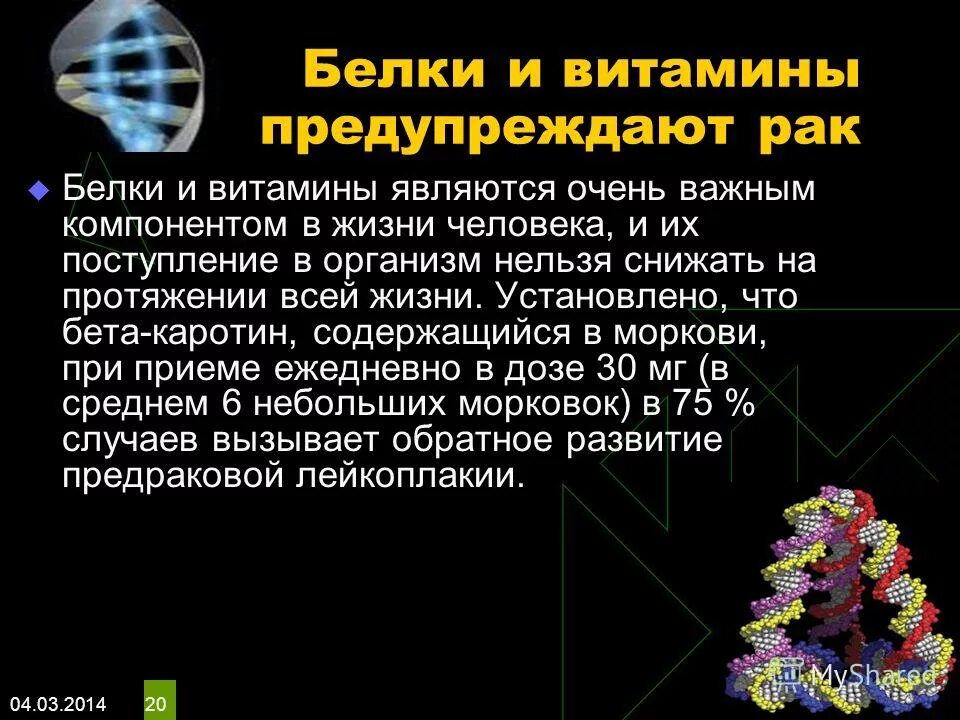 Белки и витамины предупреждают рак

Белки и витамины являются очень важным компонентом в жизни человека, и их поступление в организм нельзя снижать на протяжении всей жизни. Установлено, что бета-каротин, содержащийся в моркови, при приеме ежедневно в дозе 30 мг (в среднем 6 небольших морковок) в 75 % случаев вызывает обратное развитие предраковой лейкоплакии.

04.03.2014 20

MyShared